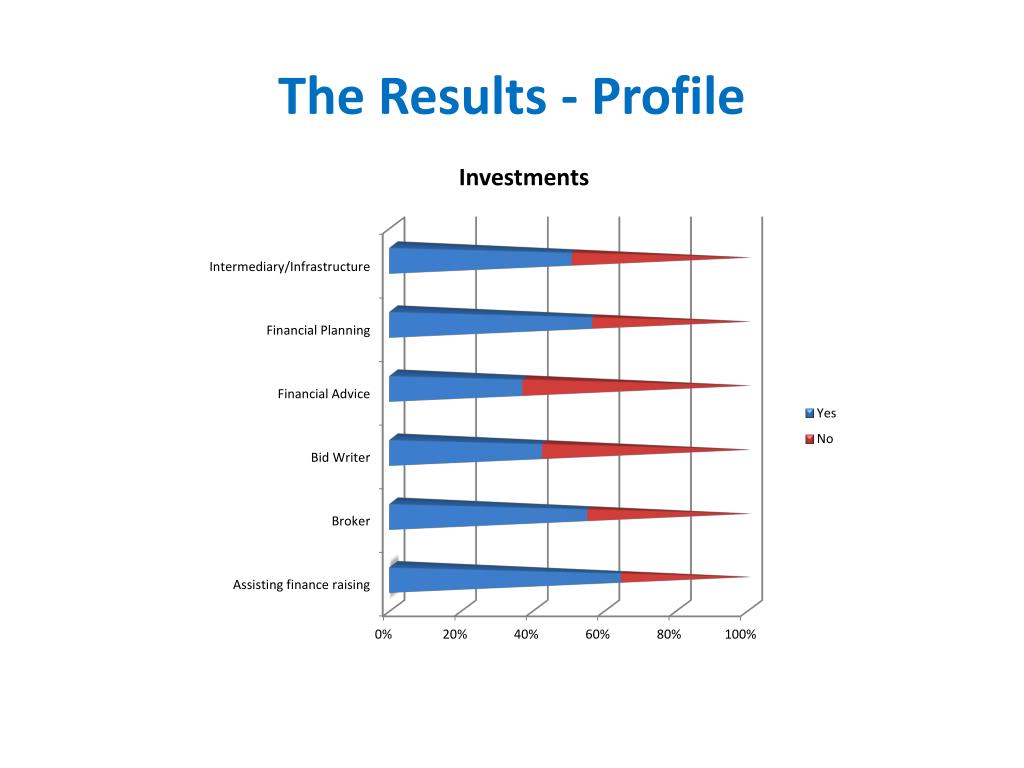 The Results - Profile

Investments

Intermediary/Infrastructure

Financial Planning

Financial Advice

Bid Writer

Broker

Assisting finance raising

0%
20%
40%
60%
80%
100%

Yes
No